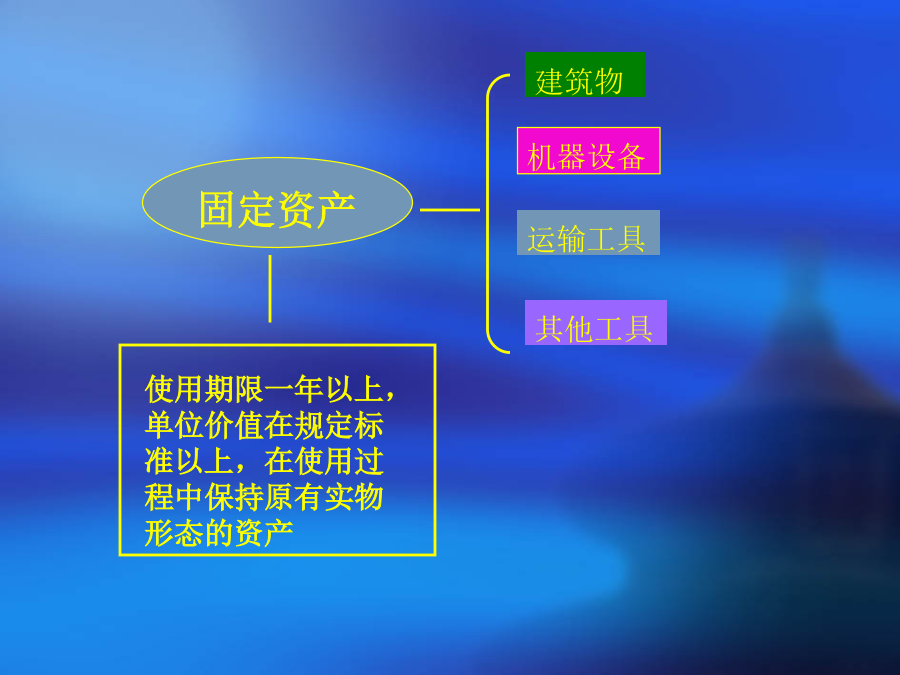 固定资产

建筑物

机器设备

运输工具

其他工具

使用期限一年以上，单位价值在规定标准以上，在使用过程中保持原有实物形态的资产